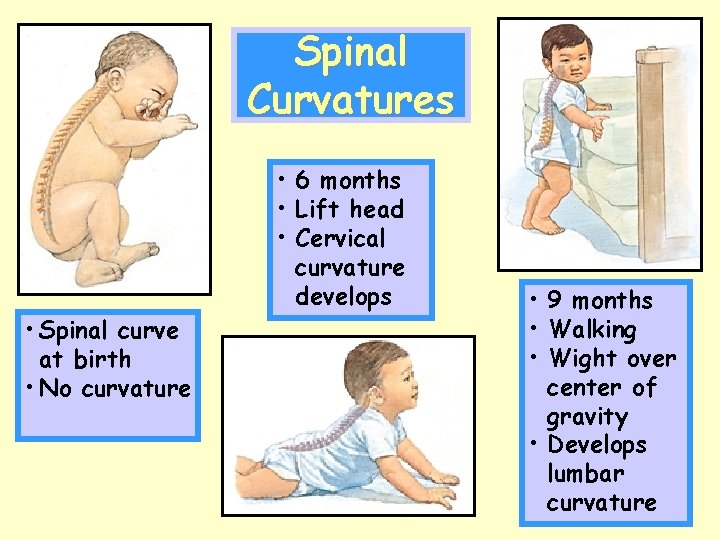 Spinal Curvatures

• Spinal curve at birth
• No curvature

• 6 months
• Lift head
• Cervical curvature develops

• 9 months
• Walking
• Wight over center of gravity
• Develops lumbar curvature